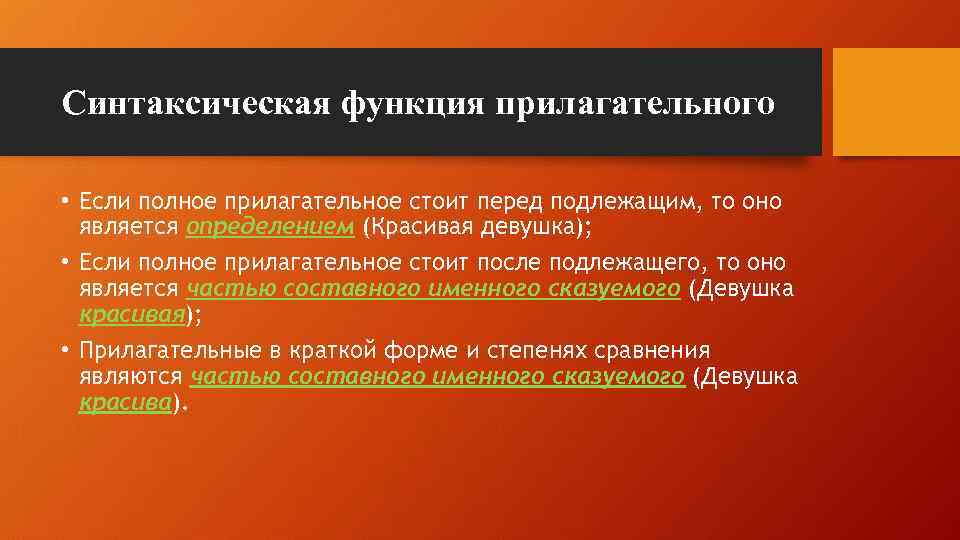 Синтаксическая функция прилагательного

• Если полное прилагательное стоит перед подлежащим, то оно является определением (Красивая девушка);

• Если полное прилагательное стоит после подлежащего, то оно является частью составного именного сказуемого (Девушка красивая);

• Прилагательные в краткой форме и степенях сравнения являются частью составного именного сказуемого (Девушка красива).